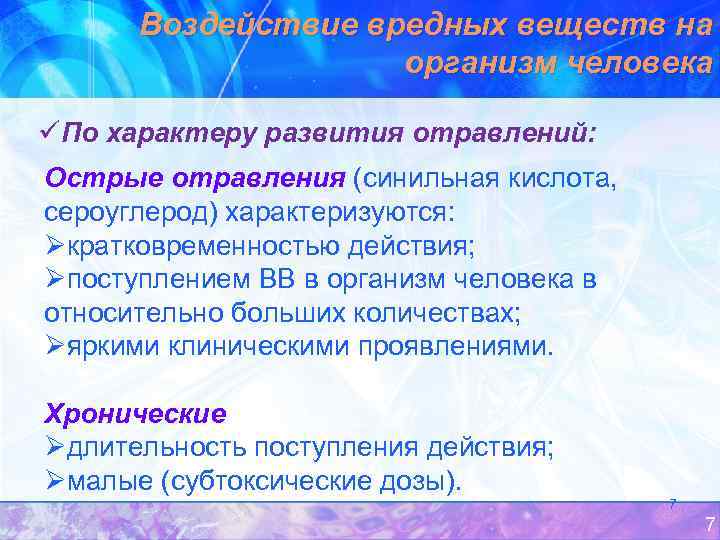 Воздействие вредных веществ на организм человека

✓По характеру развития отравлений:

Острые отравления (синильная кислота, сероуглерод) характеризуются:
➢кратковременностью действия;
➢поступлением ВВ в организм человека в относительно больших количествах;
➢яркими клиническими проявлениями.

Хронические
➢длительность поступления действия;
➢малые (субтоксические дозы).

7

7